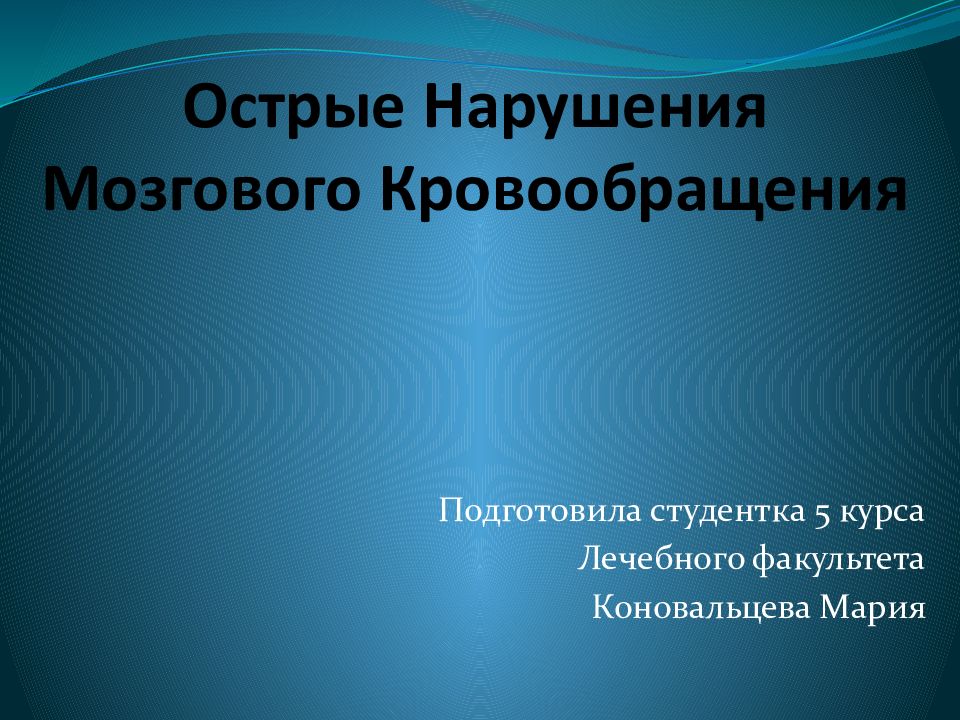 Острые Нарушения Мозгового Кровообращения

Подготовила студентка 5 курса
Лечебного факультета
Коновальцева Мария